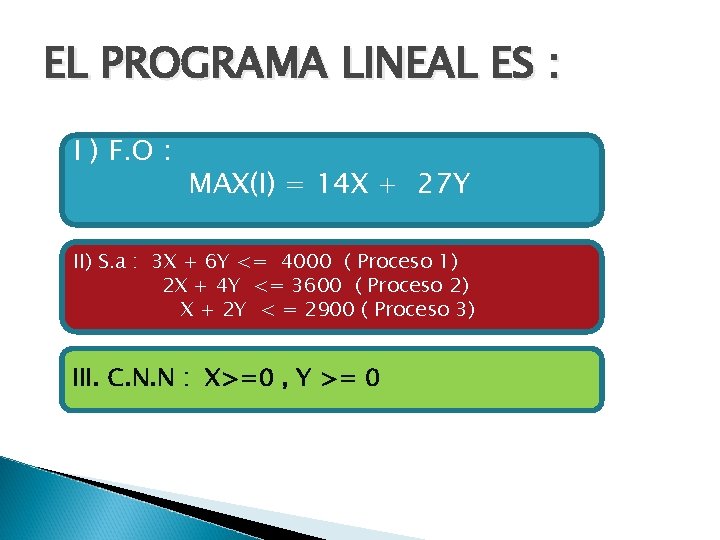 EL PROGRAMA LINEAL ES :

I ) F.O :
MAX(I) = 14X + 27Y

II) S.a : 3X + 6Y <= 4000 ( Proceso 1)
2X + 4Y <= 3600 ( Proceso 2)
X + 2Y < = 2900 ( Proceso 3)

III. C.N.N : X>=0 , Y >= 0